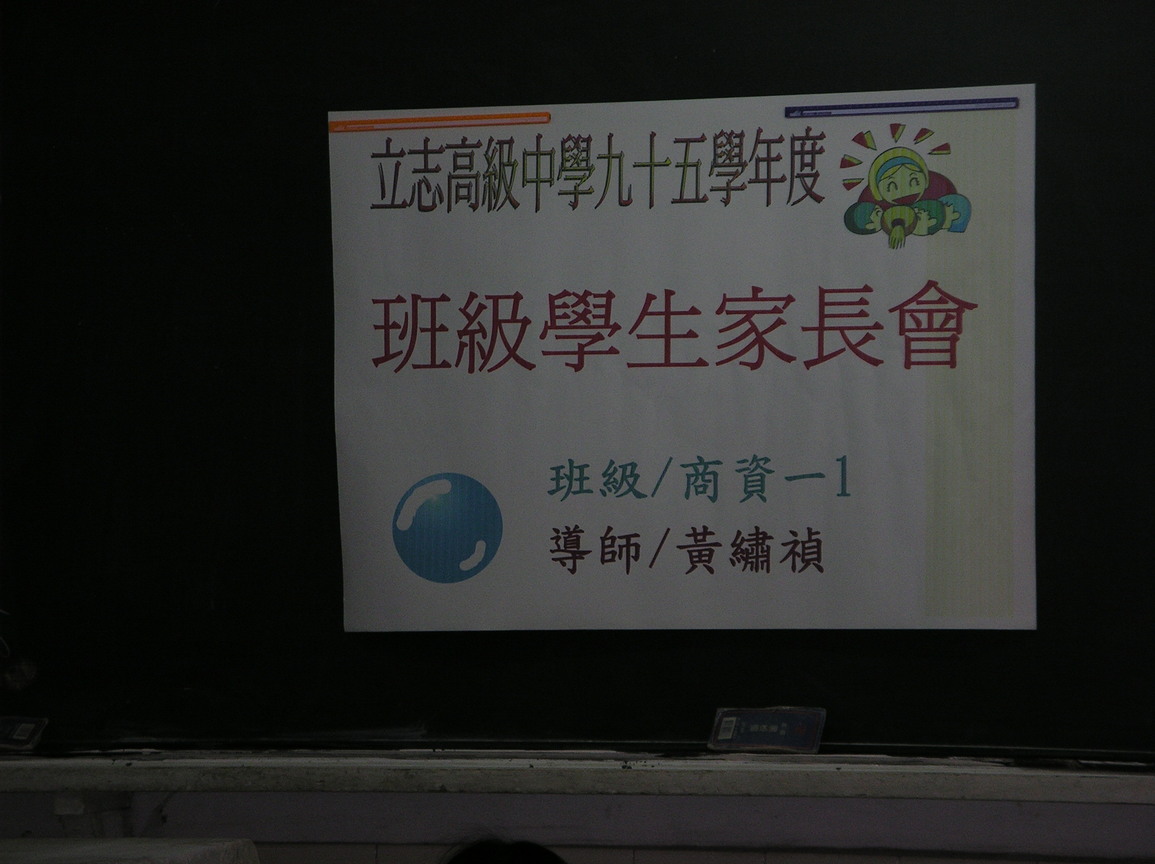 立志高級中學九十五學年度

班級學生家長會

班級/商資一1
導師/黃繡禎